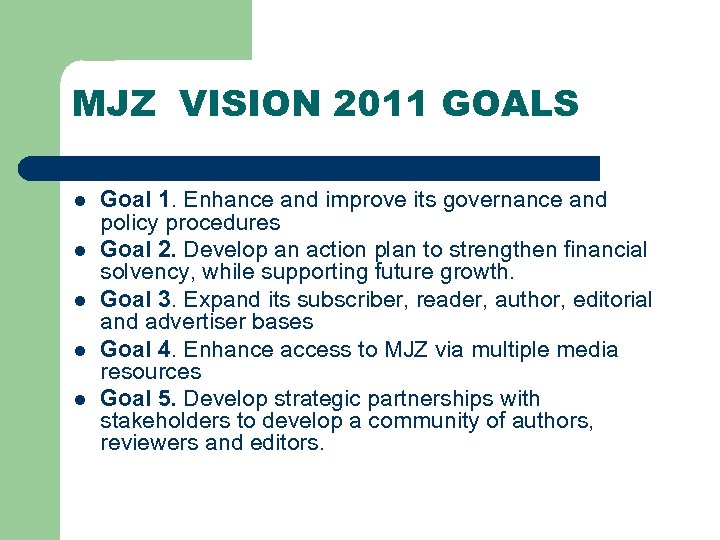 MJZ VISION 2011 GOALS

- Goal 1. Enhance and improve its governance and policy procedures
- Goal 2. Develop an action plan to strengthen financial solvency, while supporting future growth.
- Goal 3. Expand its subscriber, reader, author, editorial and advertiser bases
- Goal 4. Enhance access to MJZ via multiple media resources
- Goal 5. Develop strategic partnerships with stakeholders to develop a community of authors, reviewers and editors.